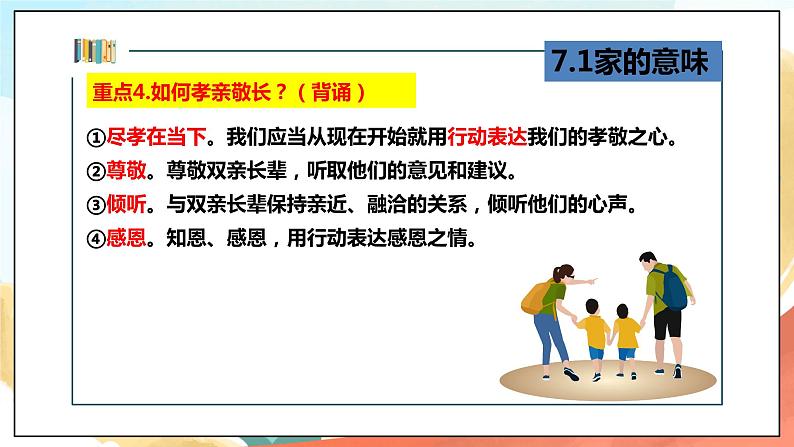 7.1家的意味

重点4.如何孝亲敬长？（背诵）

①尽孝在当下。我们应当从现在开始就用行动表达我们的孝敬之心。

②尊敬。尊敬双亲长辈，听取他们的意见和建议。

③倾听。与双亲长辈保持亲近、融洽的关系，倾听他们的心声。

④感恩。知恩、感恩，用行动表达感恩之情。